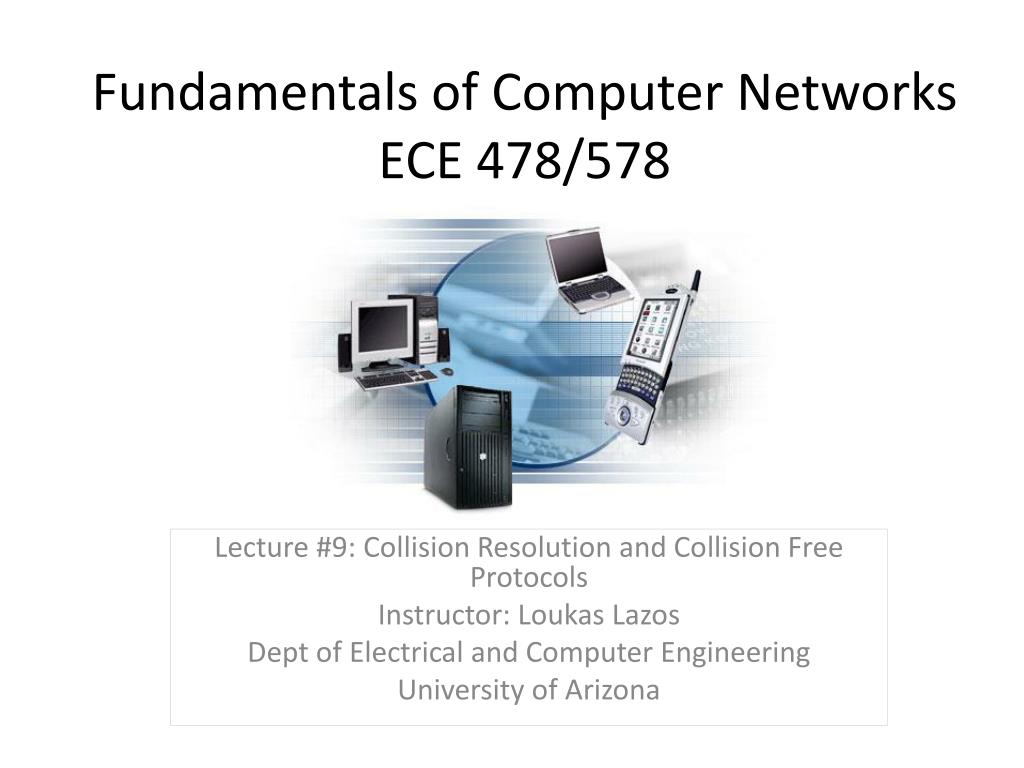 Fundamentals of Computer Networks
ECE 478/578

Lecture #9: Collision Resolution and Collision Free Protocols
Instructor: Loukas Lazos
Dept of Electrical and Computer Engineering
University of Arizona